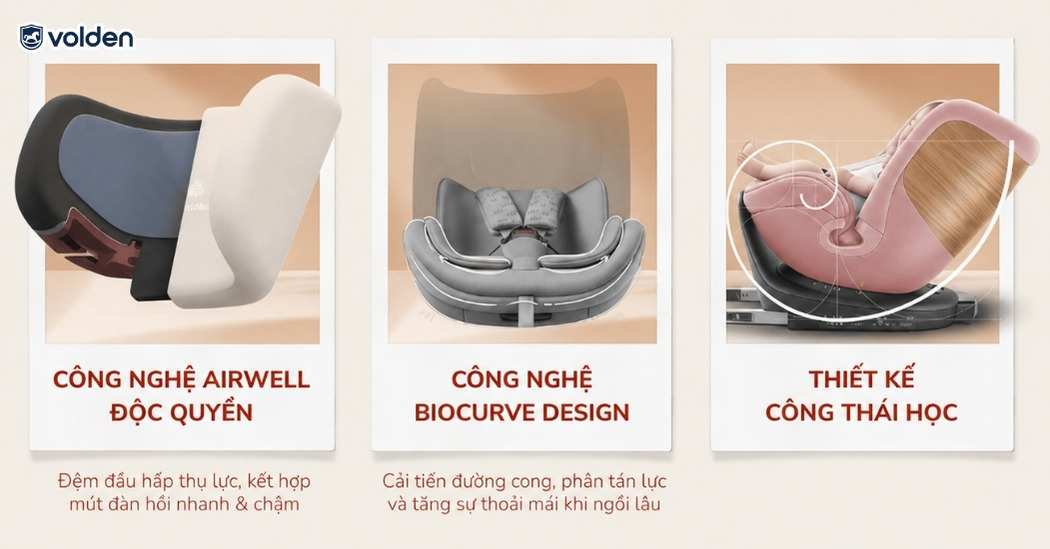 volden

CÔNG NGHỆ AIRWELL ĐỘC QUYỀN

Đệm đầu hấp thụ lực, kết hợp mút đàn hồi nhanh & chậm

CÔNG NGHỆ BIOCURVE DESIGN

Cải tiến đường cong, phân tán lực và tăng sự thoải mái khi ngồi lâu

THIẾT KẾ CÔNG THÁI HỌC